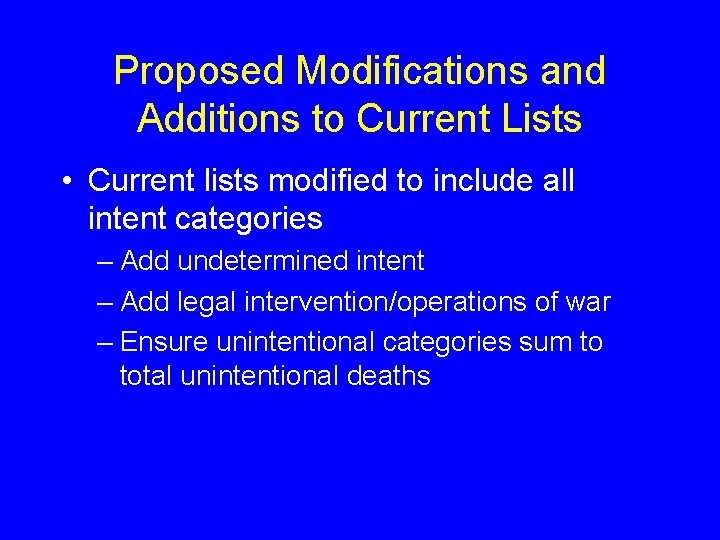 Proposed Modifications and Additions to Current Lists

• Current lists modified to include all intent categories

– Add undetermined intent

– Add legal intervention/operations of war

– Ensure unintentional categories sum to total unintentional deaths